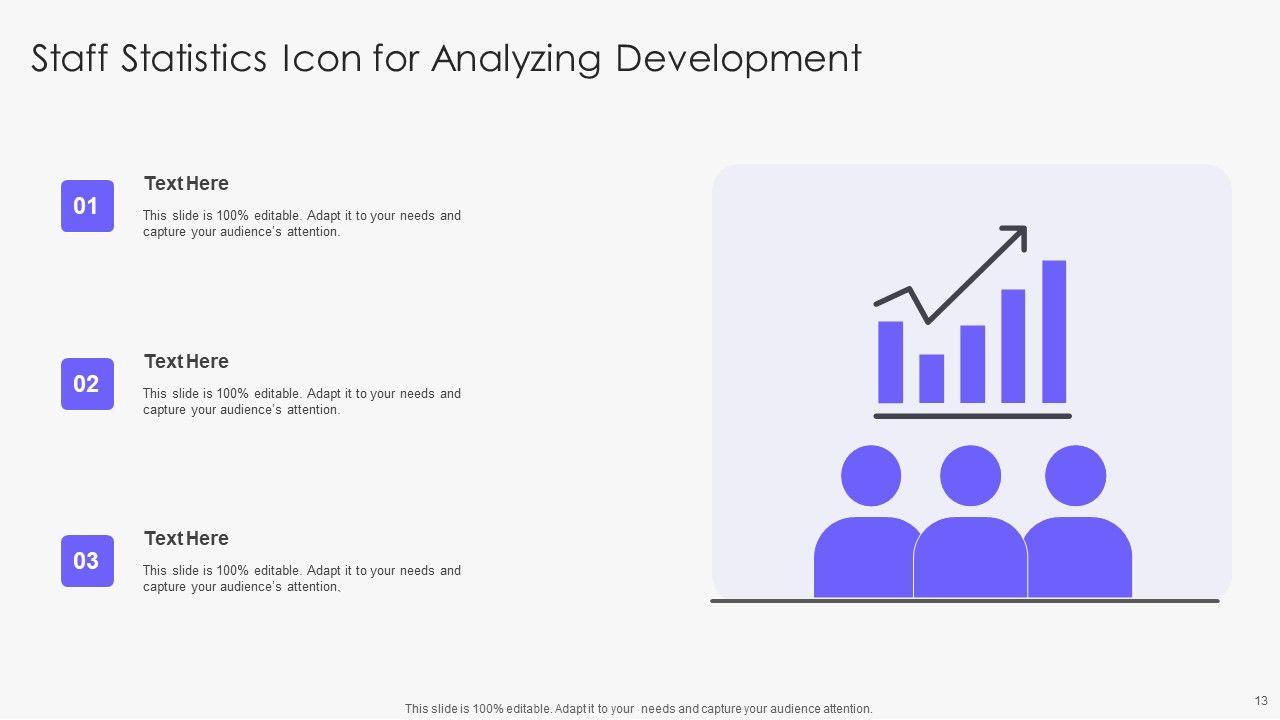 Staff Statistics Icon for Analyzing Development

01

Text Here

This slide is 100% editable. Adapt it to your needs and capture your audience's attention.

02

Text Here

This slide is 100% editable. Adapt it to your needs and capture your audience's attention.

03

Text Here

This slide is 100% editable. Adapt it to your needs and capture your audience's attention.

This slide is 100% editable. Adapt it to your needs and capture your audience attention.

13